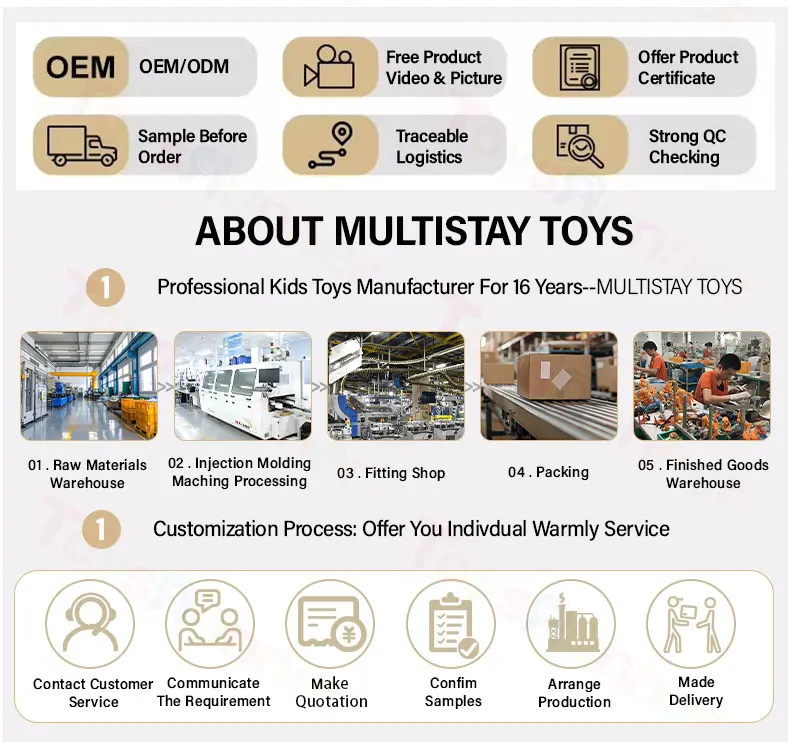 OEM OEM/ODM

Free Product Video & Picture

Offer Product Certificate

Sample Before Order

Traceable Logistics

Strong QC Checking

ABOUT MULTISTAY TOYS

1 Professional Kids Toys Manufacturer For 16 Years--MULTISTAY TOYS

01 . Raw Materials Warehouse

02 . Injection Molding Maching Processing

03 . Fitting Shop

04 . Packing

05 . Finished Goods Warehouse

1 Customization Process: Offer You Indivdual Warmly Service

Contact Customer Service

Communicate The Requirement

Make Quotation

Confim Samples

Arrange Production

Made Delivery